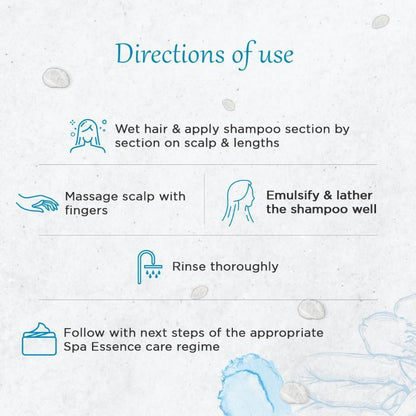 Directions of use

Wet hair & apply shampoo section by section on scalp & lengths

Massage scalp with fingers

Emulsify & lather the shampoo well

Rinse thoroughly

Follow with next steps of the appropriate Spa Essence care regime